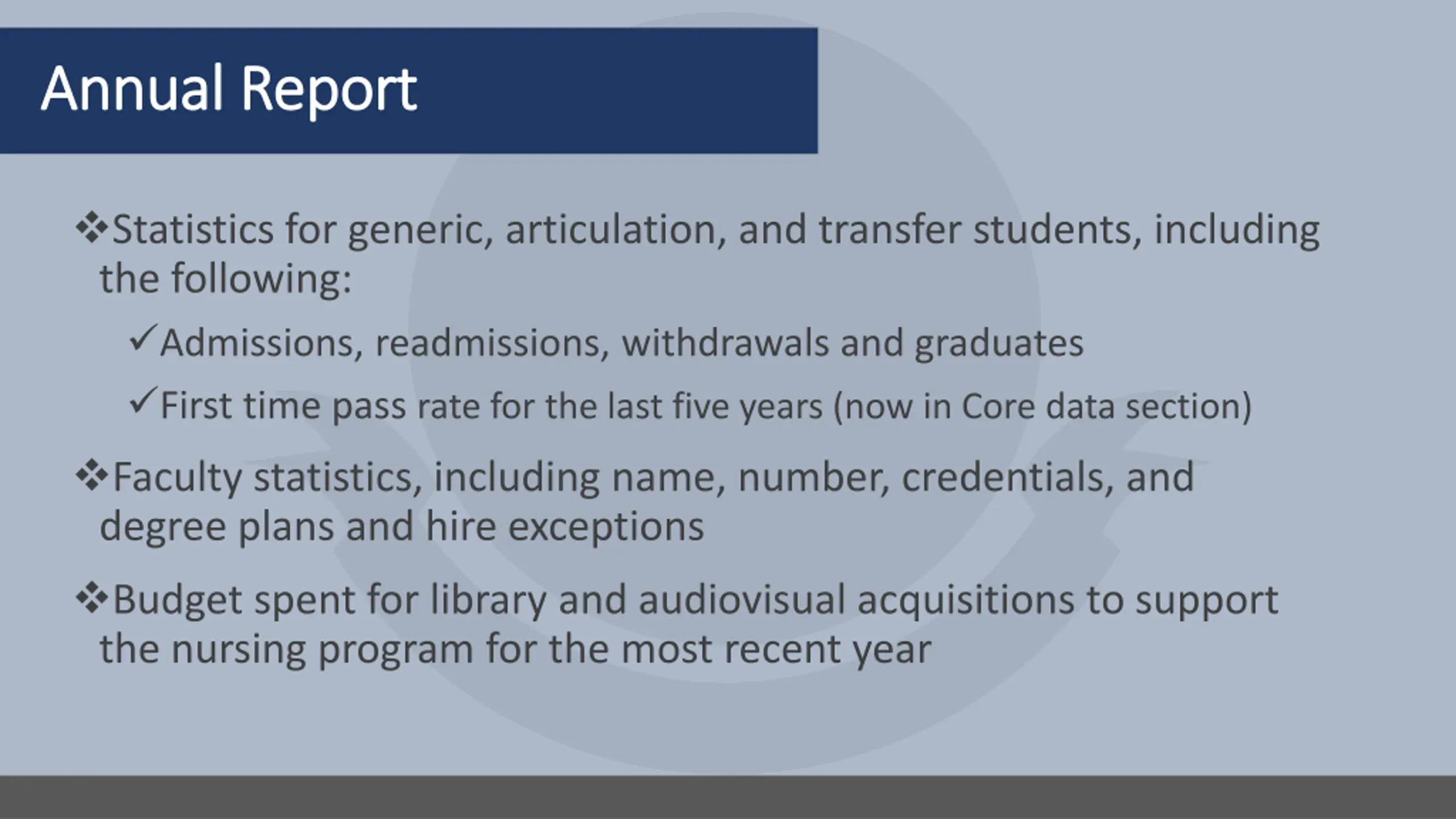 Annual Report

❖Statistics for generic, articulation, and transfer students, including the following:

✓Admissions, readmissions, withdrawals and graduates

✓First time pass rate for the last five years (now in Core data section)

❖Faculty statistics, including name, number, credentials, and degree plans and hire exceptions

❖Budget spent for library and audiovisual acquisitions to support the nursing program for the most recent year